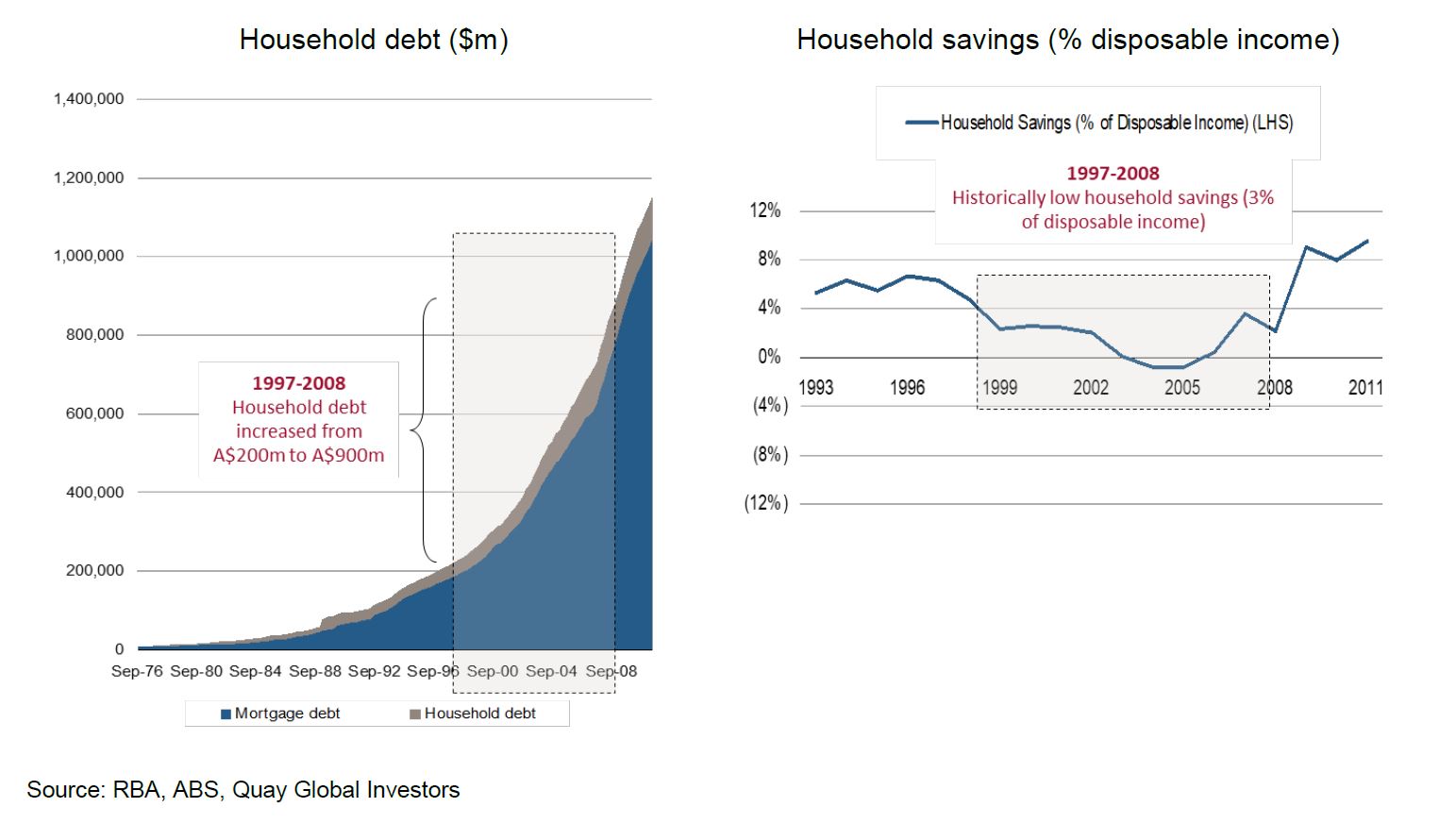 Household debt ($m)

1,400,000
1,200,000
1,000,000
800,000
600,000
400,000
200,000
0

1997-2008
Household debt increased from A$200m to A$900m

Sep-76 Sep-80 Sep-84 Sep-88 Sep-92 Sep-96 Sep-00 Sep-04 Sep-08

Mortgage debt Household debt

Household savings (% disposable income)

Household Savings (% of Disposable Income) (LHS)

1997-2008
Historically low household savings (3% of disposable income)

12%
8%
4%
0%
(4%)
(8%)
(12%)

1993 1996 1999 2002 2005 2008 2011

Source: RBA, ABS, Quay Global Investors